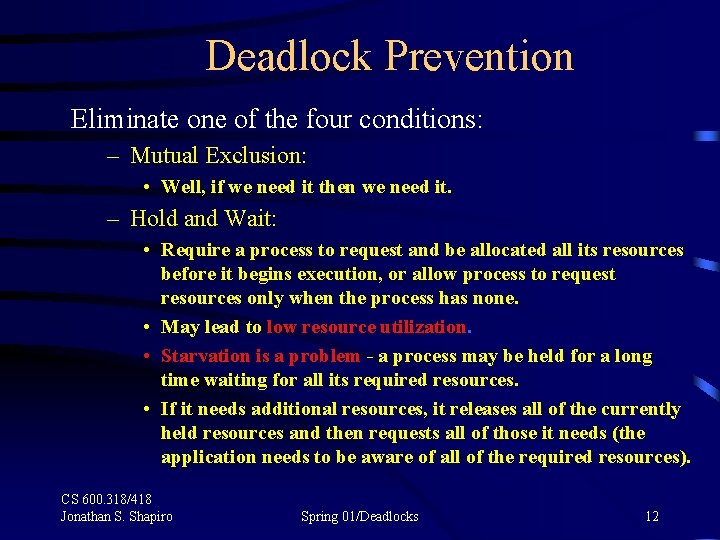 Deadlock Prevention

Eliminate one of the four conditions:

– Mutual Exclusion:

• Well, if we need it then we need it.

– Hold and Wait:

• Require a process to request and be allocated all its resources before it begins execution, or allow process to request resources only when the process has none.

• May lead to low resource utilization.

• Starvation is a problem - a process may be held for a long time waiting for all its required resources.

• If it needs additional resources, it releases all of the currently held resources and then requests all of those it needs (the application needs to be aware of all of the required resources).

CS 600.318/418
Jonathan S. Shapiro

Spring 01/Deadlocks

12